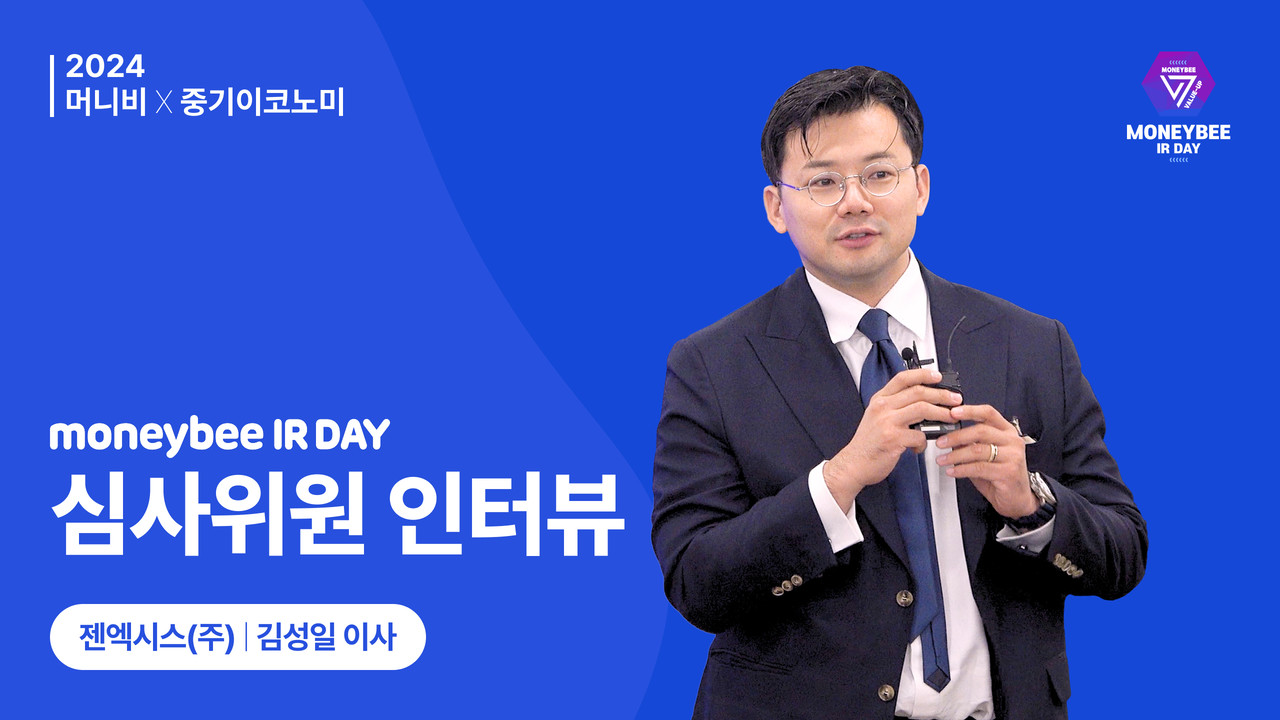 2024
머니비 X 중기이코노미

MONEYBEE
VALUE-UP
MONEYBEE
IR DAY

moneybee IR DAY
심사위원 인터뷰

젠엑시스(주) | 김성일 이사